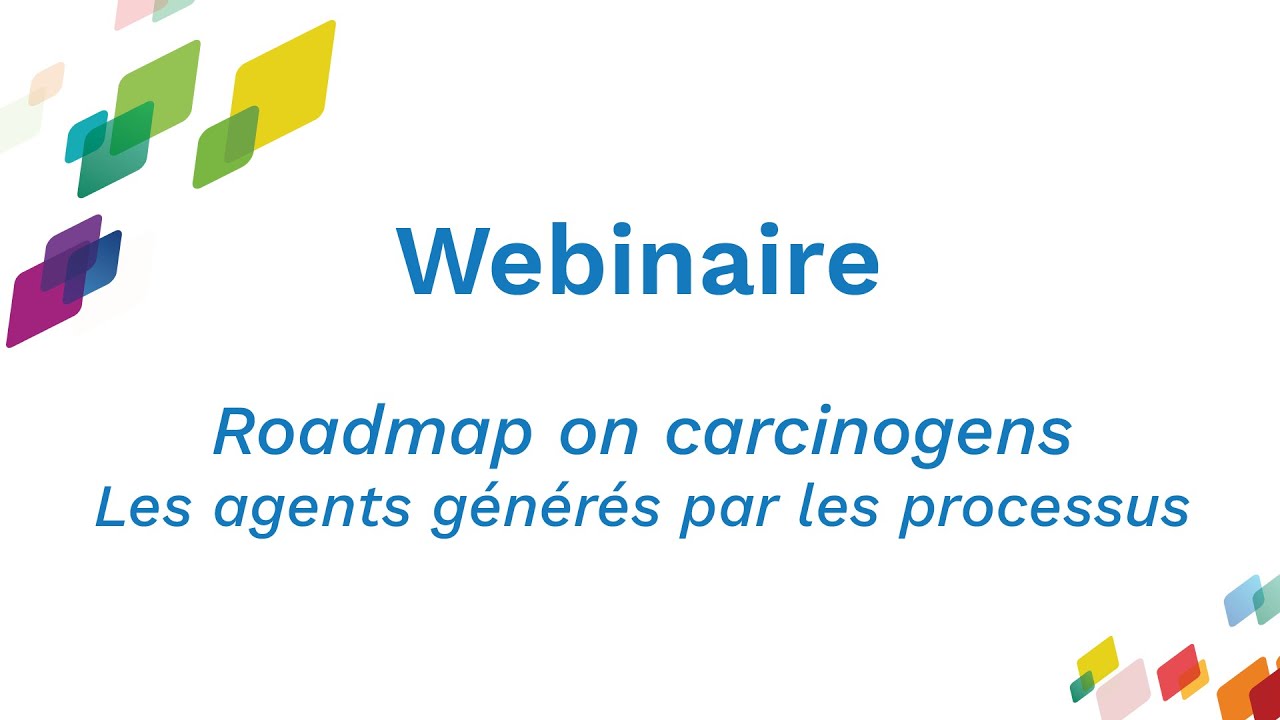 Webinaire

Roadmap on carcinogens
Les agents générés par les processus